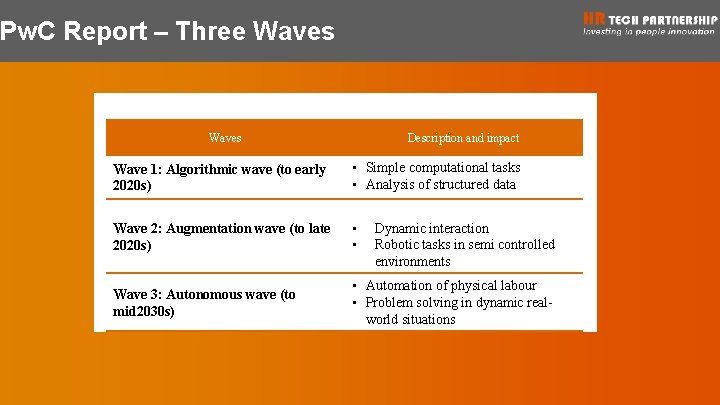 PwC Report – Three Waves

HR TECH PARTNERSHIP
Investing in people innovation

| Waves | Description and impact |
|---|---|
| Wave 1: Algorithmic wave (to early 2020s) | ▪ Simple computational tasks ▪ Analysis of structured data |
| Wave 2: Augmentation wave (to late 2020s) | ▪ Dynamic interaction ▪ Robotic tasks in semi controlled environments |
| Wave 3: Autonomous wave (to mid2030s) | ▪ Automation of physical labour ▪ Problem solving in dynamic real-world situations |